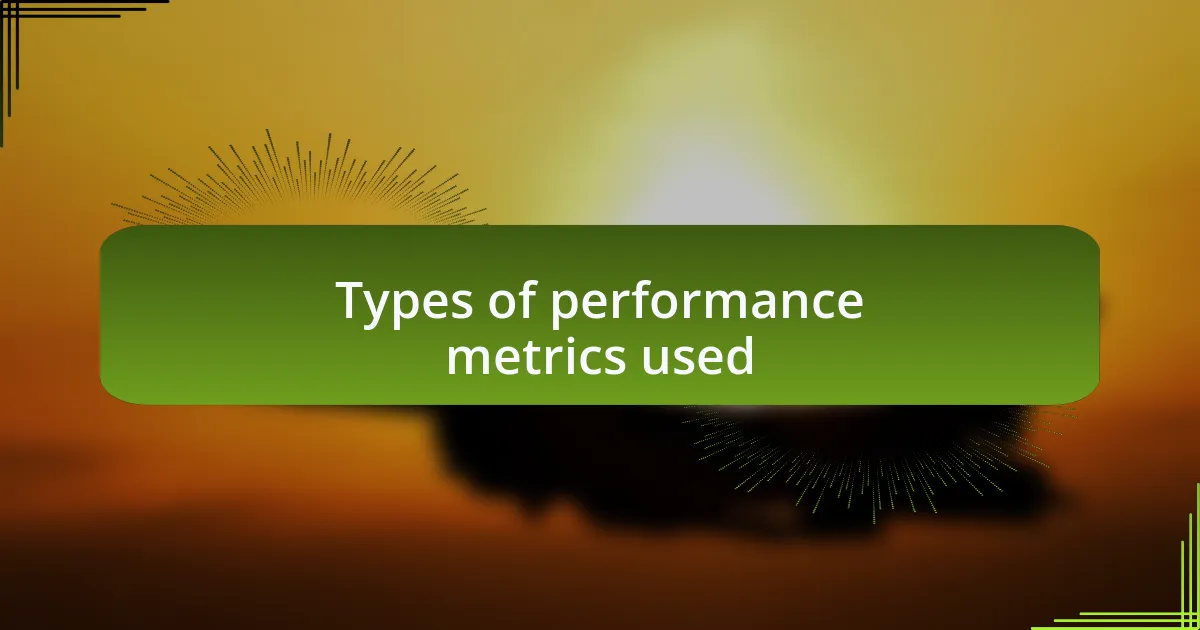 Types of performance metrics used